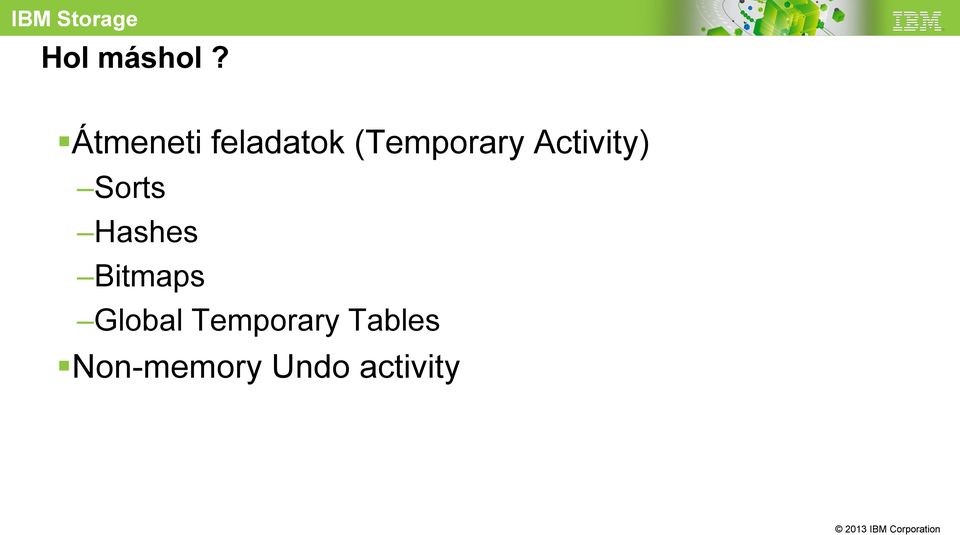 IBM Storage
IBM

Hol máshol ?

▪Átmeneti feladatok (Temporary Activity)
–Sorts
–Hashes
–Bitmaps
–Global Temporary Tables
▪Non-memory Undo activity

© 2013 IBM Corporation